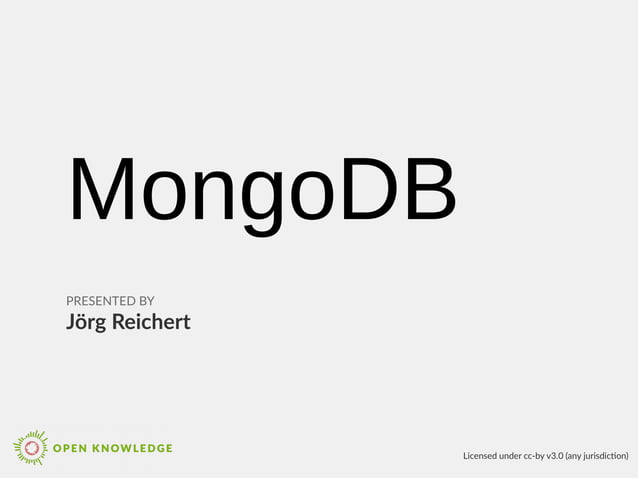 MongoDB

PRESENTED BY
Jörg Reichert

OPEN KNOWLEDGE

Licensed under cc-by v3.0 (any jurisdiction)